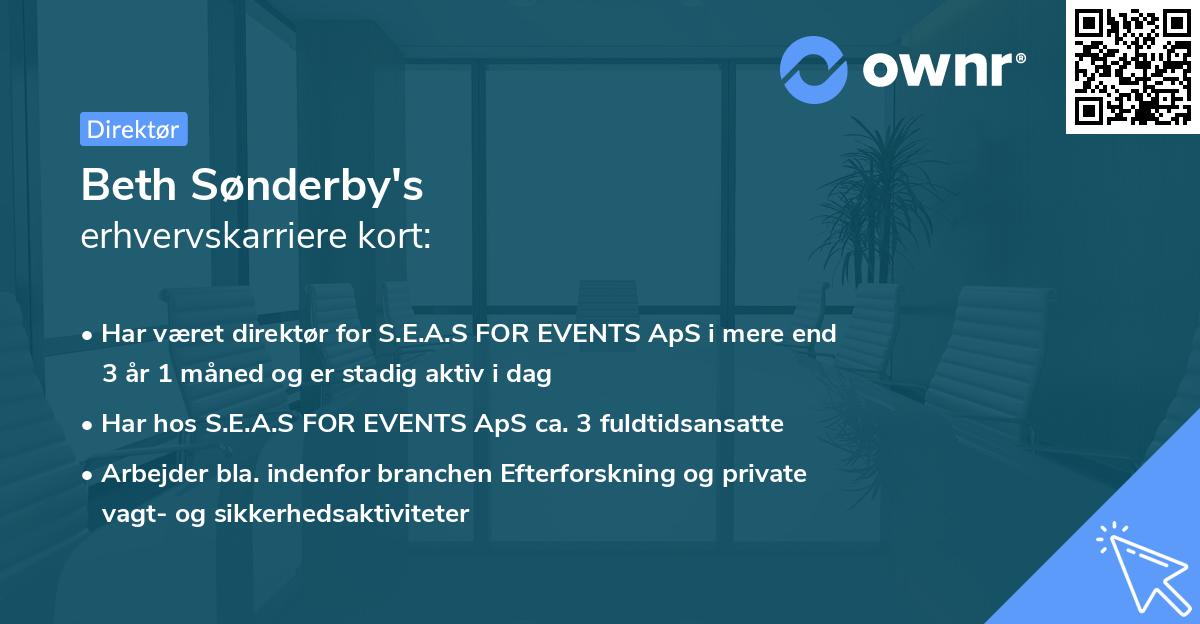 ownr®

Direktør

Beth Sønderby's
erhvervskarriere kort:

• Har været direktør for S.E.A.S FOR EVENTS ApS i mere end 3 år 1 måned og er stadig aktiv i dag
• Har hos S.E.A.S FOR EVENTS ApS ca. 3 fuldtidsansatte
• Arbejder bla. indenfor branchen Efterforskning og private vagt- og sikkerhedsaktiviteter